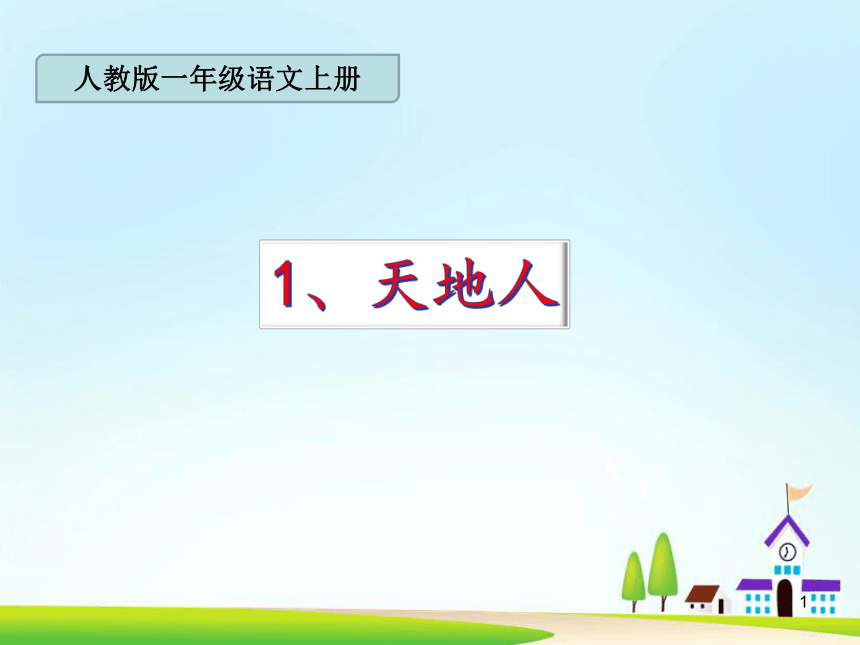 人教版一年级语文上册

1、天地人

1